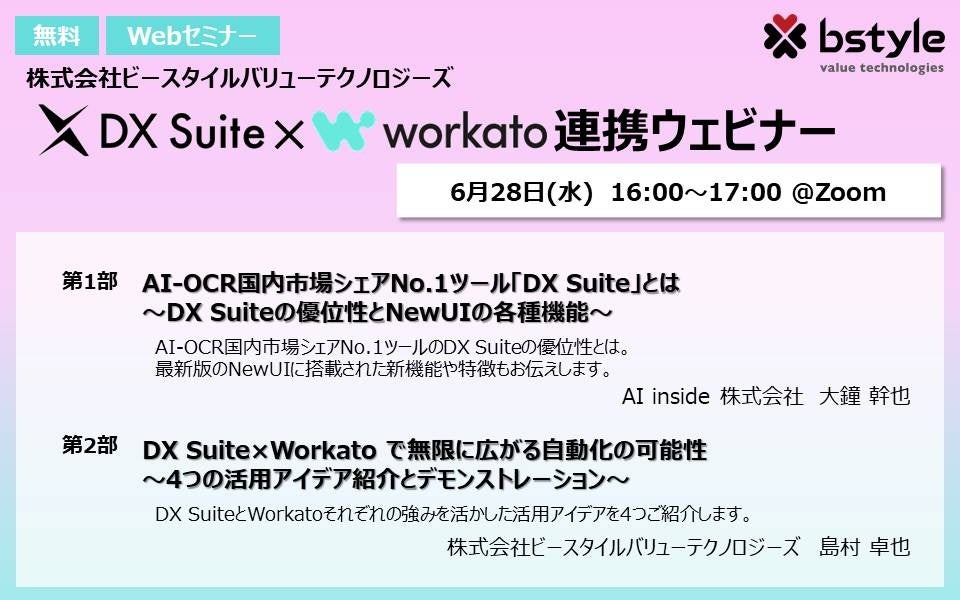 無料 Webセミナー

bstyle
value technologies

株式会社ビースタイルバリューテクノロジーズ

DX Suite × workato 連携ウェビナー

6月28日(水) 16:00～17:00 @Zoom

第1部 AI-OCR国内市場シェアNo.1ツール「DX Suite」とは
～DX Suiteの優位性とNewUIの各種機能～

AI-OCR国内市場シェアNo.1ツールのDX Suiteの優位性とは。
最新版のNewUIに搭載された新機能や特徴もお伝えします。

AI inside 株式会社 大鐘 幹也

第2部 DX Suite×Workato で無限に広がる自動化の可能性
～4つの活用アイデア紹介とデモンストレーション～

DX SuiteとWorkatoそれぞれの強みを活かした活用アイデアを4つご紹介します。

株式会社ビースタイルバリューテクノロジーズ 島村 卓也